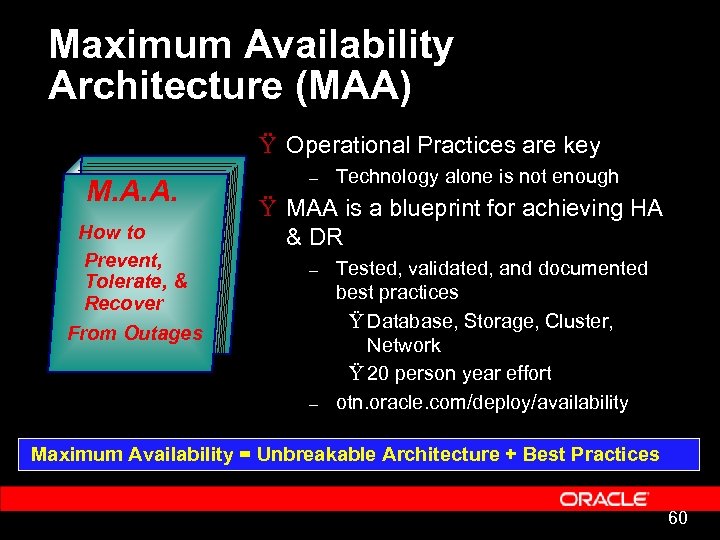 Maximum Availability Architecture (MAA)

M.A.A.
How to
Prevent, Tolerate, & Recover
From Outages

Ÿ Operational Practices are key
– Technology alone is not enough

Ÿ MAA is a blueprint for achieving HA & DR
– Tested, validated, and documented best practices
Ÿ Database, Storage, Cluster, Network
Ÿ 20 person year effort
– otn.oracle.com/deploy/availability

Maximum Availability = Unbreakable Architecture + Best Practices

ORACLE

60